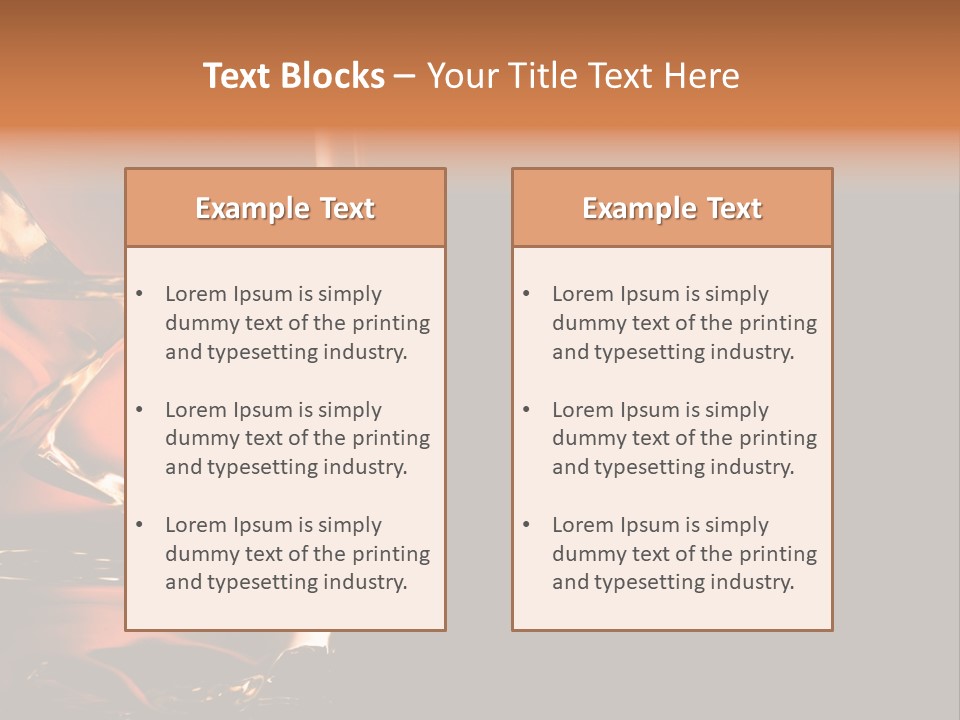 Text Blocks – Your Title Text Here

Example Text

• Lorem Ipsum is simply dummy text of the printing and typesetting industry.

• Lorem Ipsum is simply dummy text of the printing and typesetting industry.

• Lorem Ipsum is simply dummy text of the printing and typesetting industry.

Example Text

• Lorem Ipsum is simply dummy text of the printing and typesetting industry.

• Lorem Ipsum is simply dummy text of the printing and typesetting industry.

• Lorem Ipsum is simply dummy text of the printing and typesetting industry.